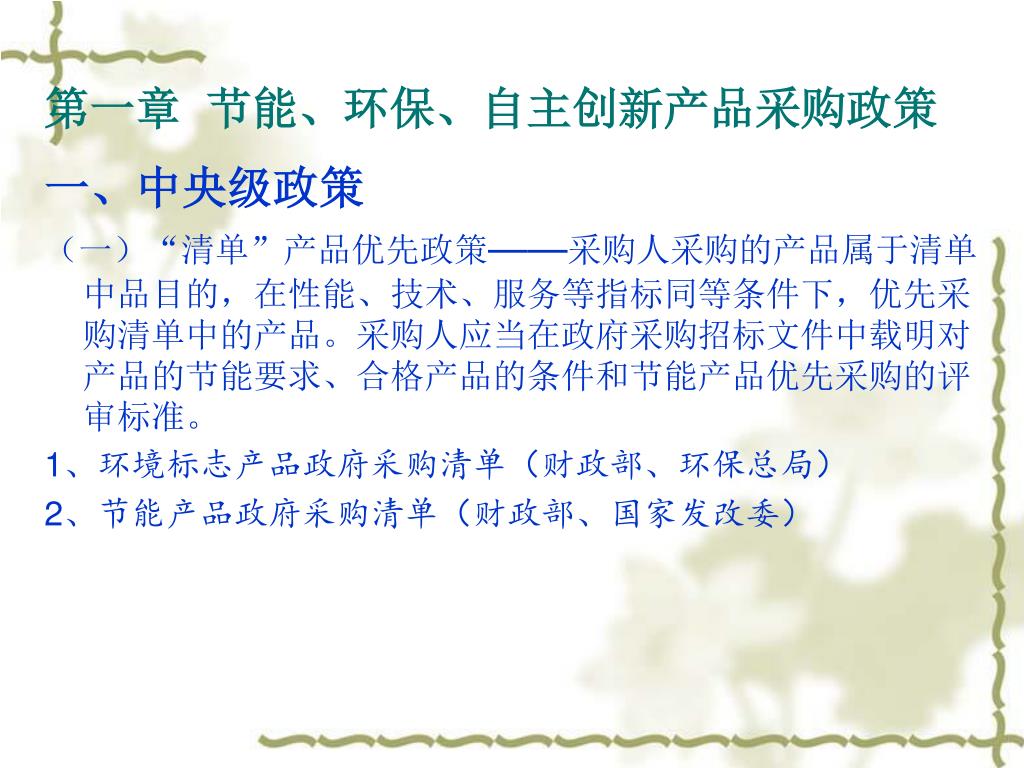 第一章 节能、环保、自主创新产品采购政策

一、中央级政策

（一）“清单”产品优先政策——采购人采购的产品属于清单中品目的，在性能、技术、服务等指标同等条件下，优先采购清单中的产品。采购人应当在政府采购招标文件中载明对产品的节能要求、合格产品的条件和节能产品优先采购的评审标准。

1、环境标志产品政府采购清单（财政部、环保总局）

2、节能产品政府采购清单（财政部、国家发改委）